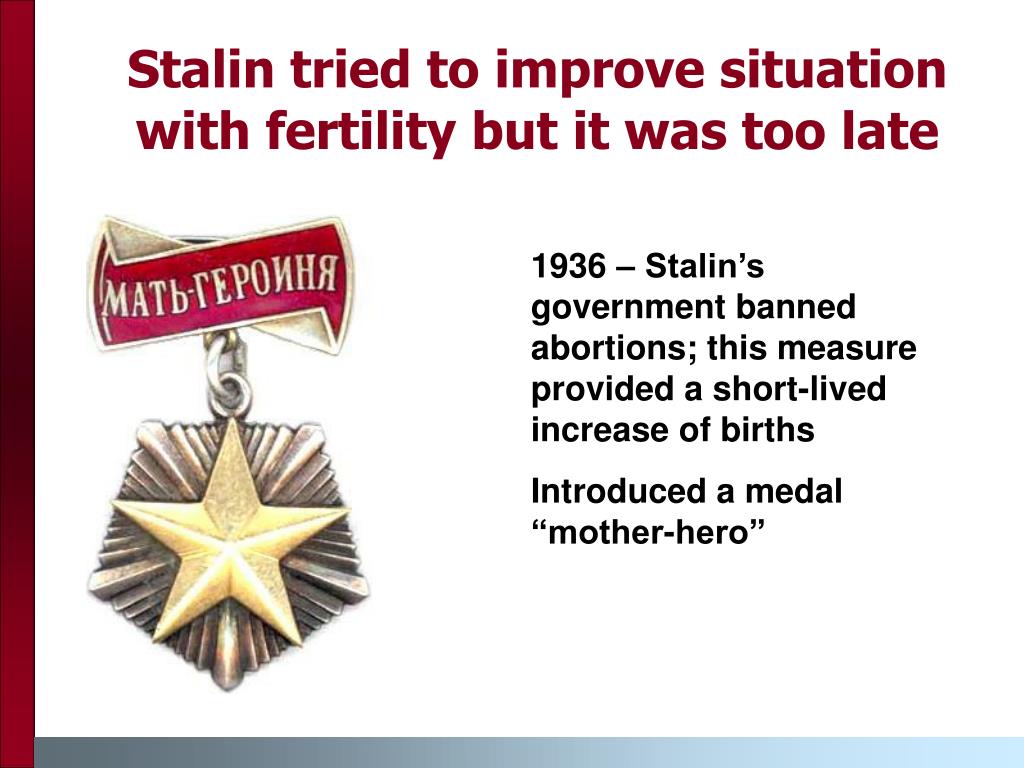 Stalin tried to improve situation with fertility but it was too late

МАТЬ-ГЕРОИНЯ

1936 – Stalin’s government banned abortions; this measure provided a short-lived increase of births

Introduced a medal “mother-hero”